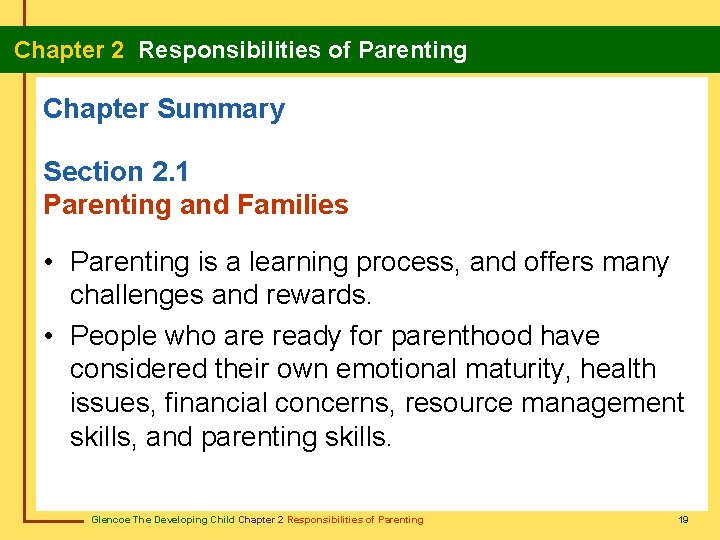 Chapter 2 Responsibilities of Parenting

Chapter Summary

Section 2.1
Parenting and Families

• Parenting is a learning process, and offers many challenges and rewards.

• People who are ready for parenthood have considered their own emotional maturity, health issues, financial concerns, resource management skills, and parenting skills.

Glencoe The Developing Child Chapter 2 Responsibilities of Parenting

19